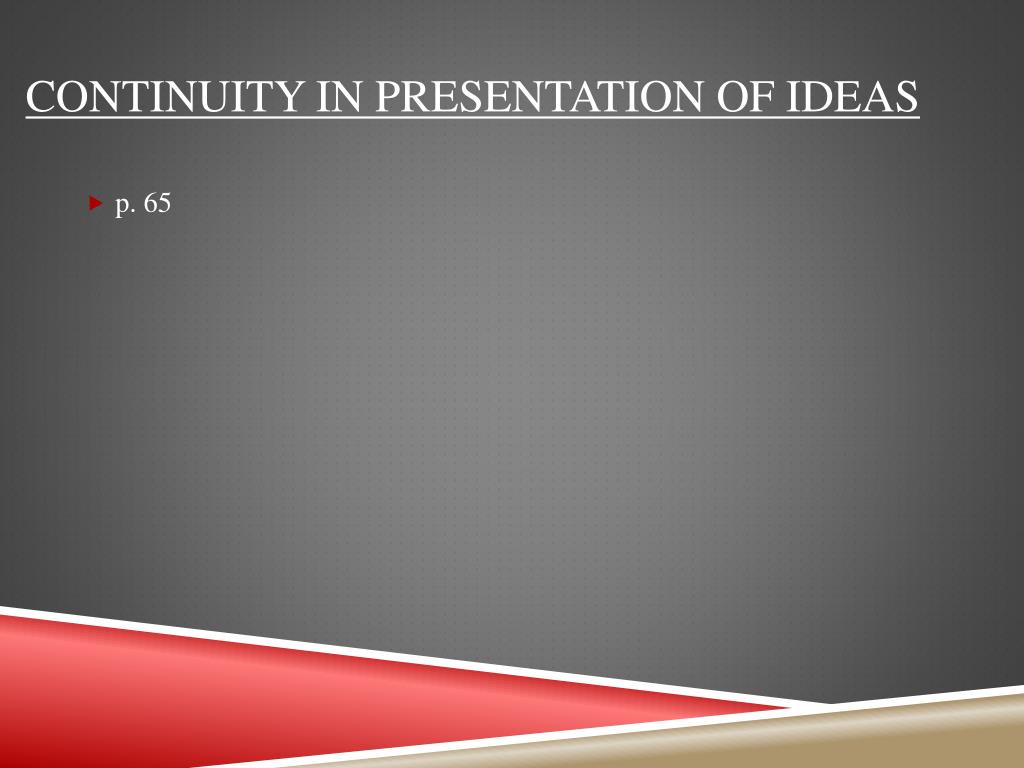 CONTINUITY IN PRESENTATION OF IDEAS

p. 65